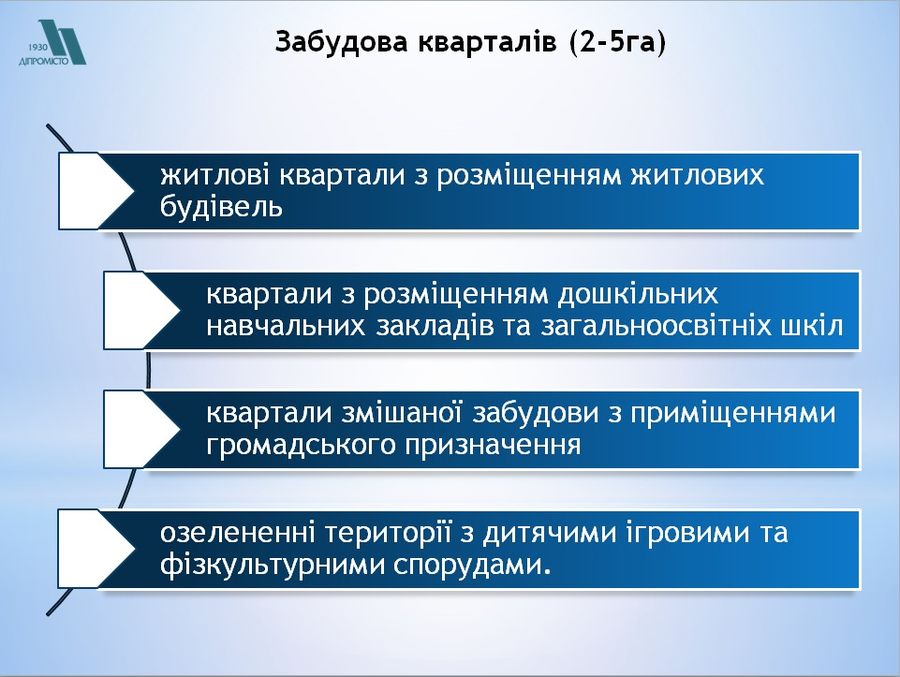 1930
ДІПРОМІСТО

Забудова кварталів (2-5га)

житлові квартали з розміщенням житлових будівель

квартали з розміщенням дошкільних навчальних закладів та загальноосвітніх шкіл

квартали змішаної забудови з приміщеннями громадського призначення

озелененні території з дитячими ігровими та фізкультурними спорудами.